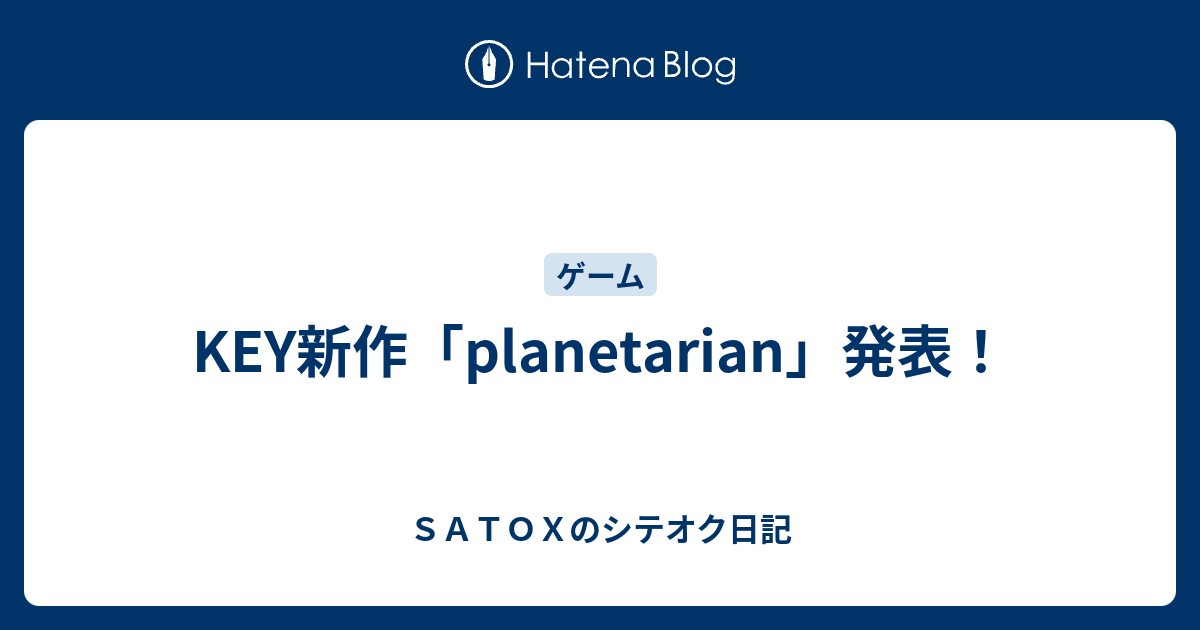 Hatena Blog

ゲーム

KEY新作「planetarian」発表！

ＳＡＴＯＸのシテオク日記